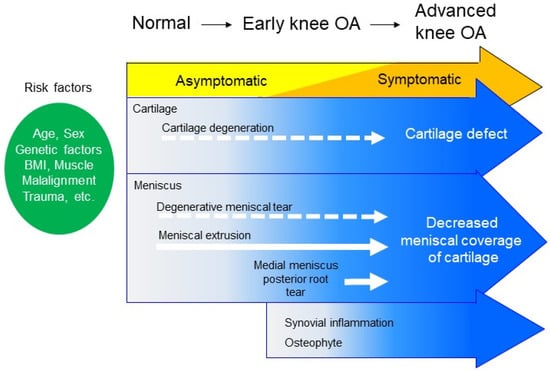 Normal → Early knee OA → Advanced knee OA

Risk factors

Age, Sex
Genetic factors
BMI, Muscle
Malalignment
Trauma, etc.

Asymptomatic

Symptomatic

Cartilage

Cartilage degeneration

Cartilage defect

Meniscus

Degenerative meniscal tear

Meniscal extrusion

Medial meniscus posterior root tear

Decreased meniscal coverage of cartilage

Synovial inflammation

Osteophyte